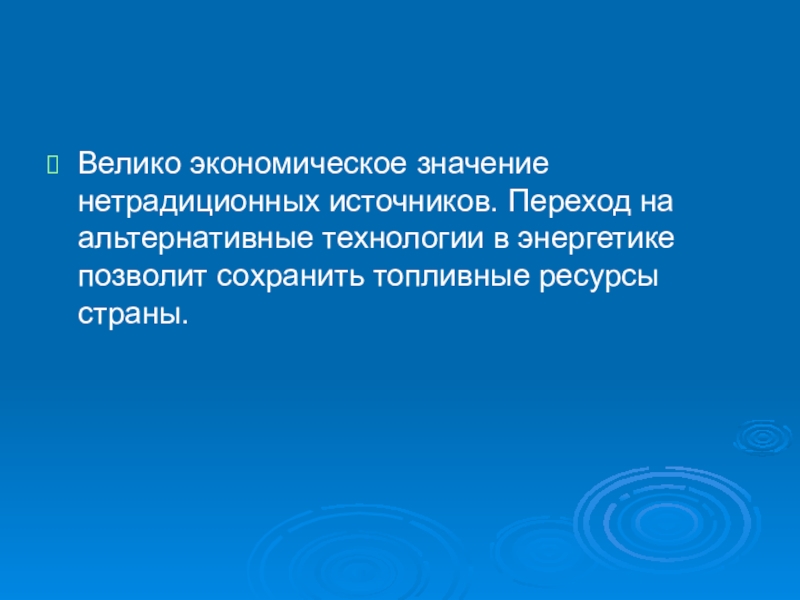 Велико экономическое значение нетрадиционных источников. Переход на альтернативные технологии в энергетике позволит сохранить топливные ресурсы страны.